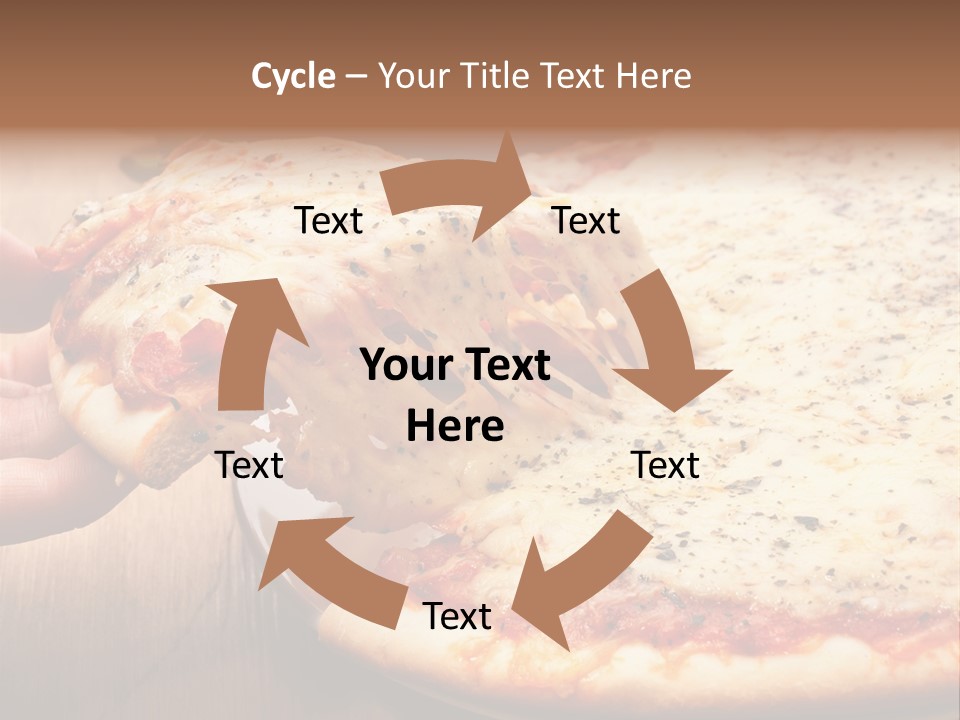 Cycle – Your Title Text Here

Text

Text

Your Text Here

Text

Text

Text